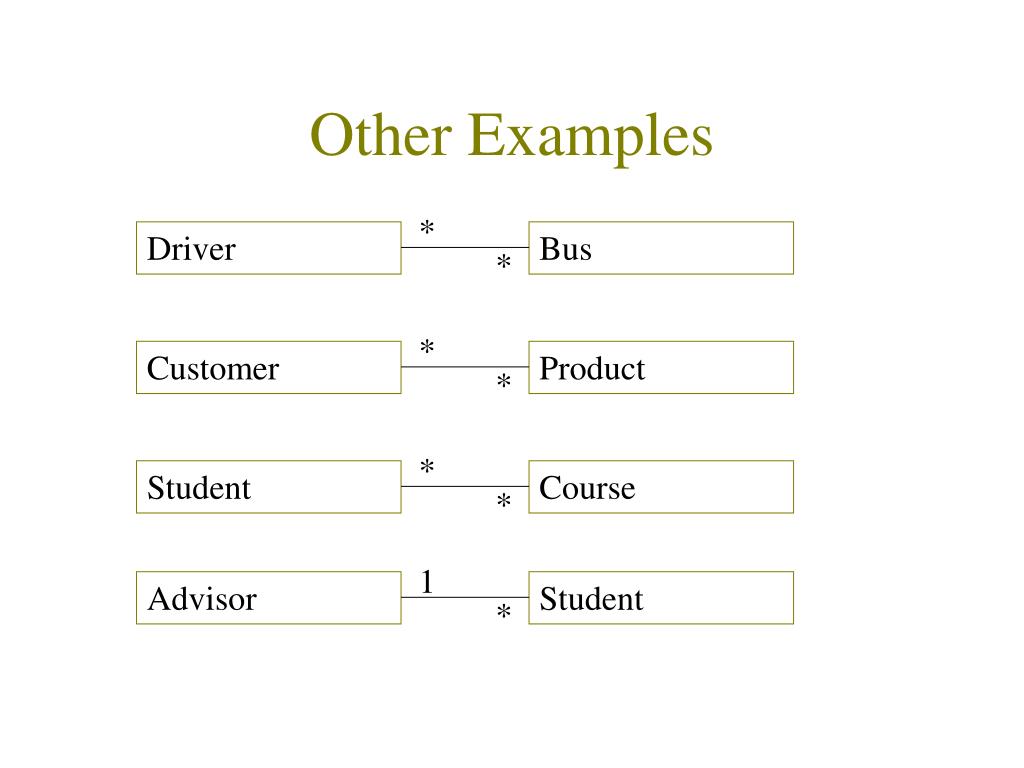 Other Examples

Driver
*
*
Bus

Customer
*
*
Product

Student
*
*
Course

Advisor
1
*
Student